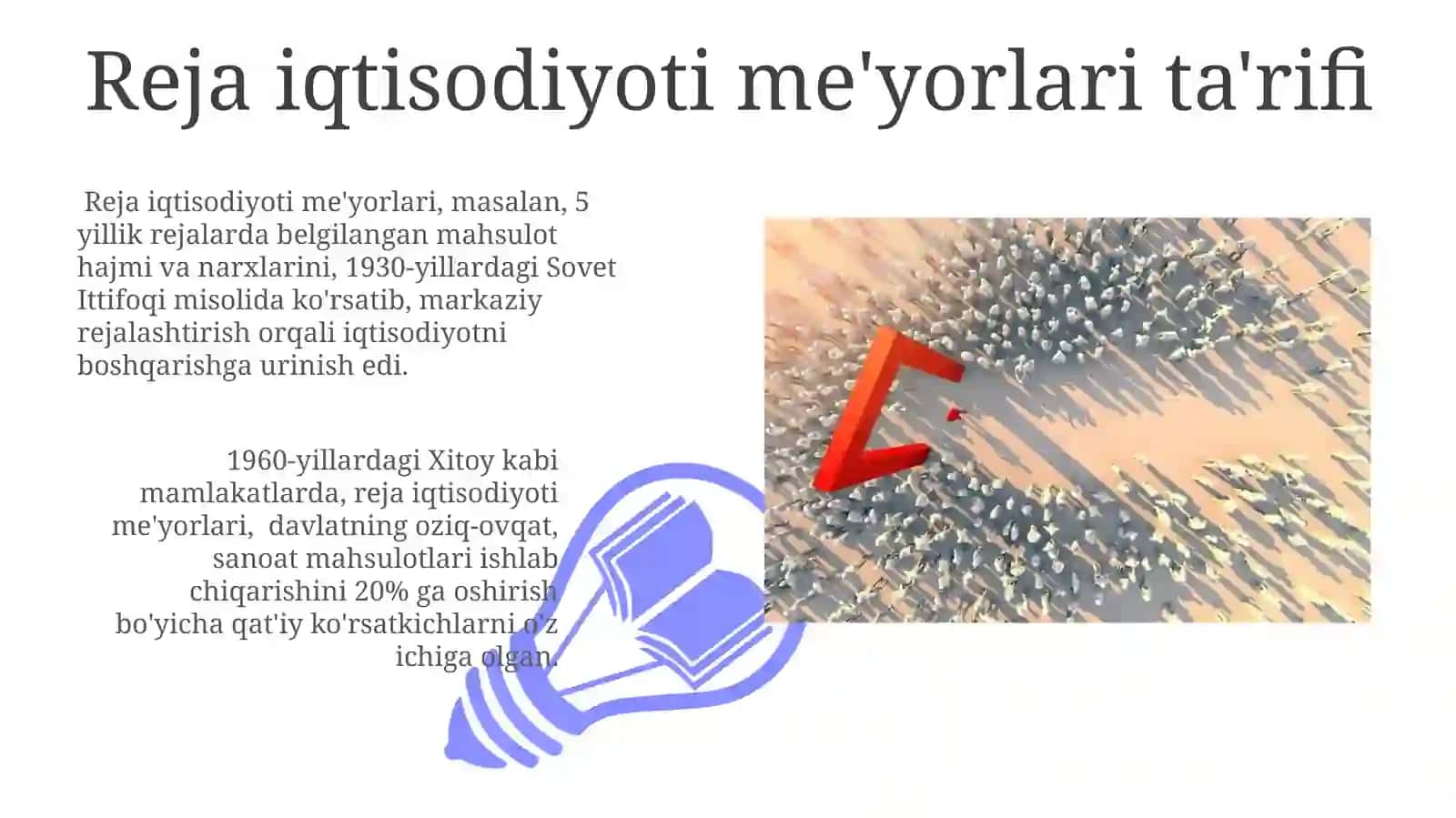 Reja iqtisodiyoti me'yorlari ta'rifi

Reja iqtisodiyoti me'yorlari, masalan, 5 yillik rejalarda belgilangan mahsulot hajmi va narxlarini, 1930-yillardagi Sovet Ittifoqi misolida ko'rsatib, markaziy rejalashtirish orqali iqtisodiyotni boshqarishga urinish edi.

1960-yillardagi Xitoy kabi mamlakatlarda, reja iqtisodiyoti me'yorlari, davlatning oziq-ovqat, sanoat mahsulotlari ishlab chiqarishini 20% ga oshirish bo'yicha qat'iy ko'rsatkichlarni o'z ichiga olgan.